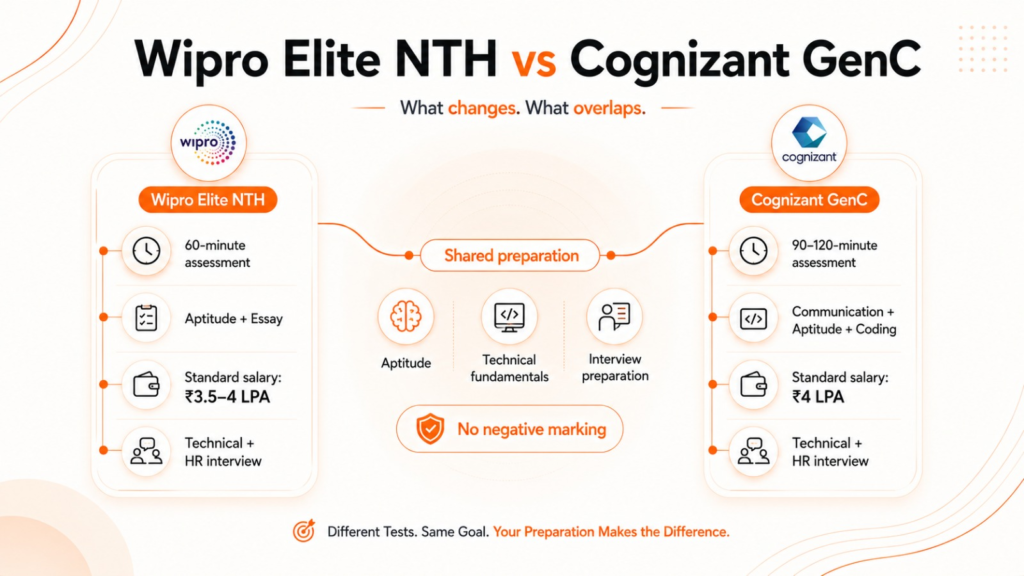 Wipro Elite NTH vs Cognizant GenC

What changes. What overlaps.

wipro

Wipro Elite NTH

60-minute assessment

Aptitude + Essay

Standard salary: ₹3.5–4 LPA

Technical + HR interview

Shared preparation

Aptitude

Technical fundamentals

Interview preparation

No negative marking

cognizant

Cognizant GenC

90–120-minute assessment

Communication + Aptitude + Coding

Standard salary: ₹4 LPA

Technical + HR interview

Different Tests. Same Goal. Your Preparation Makes the Difference.